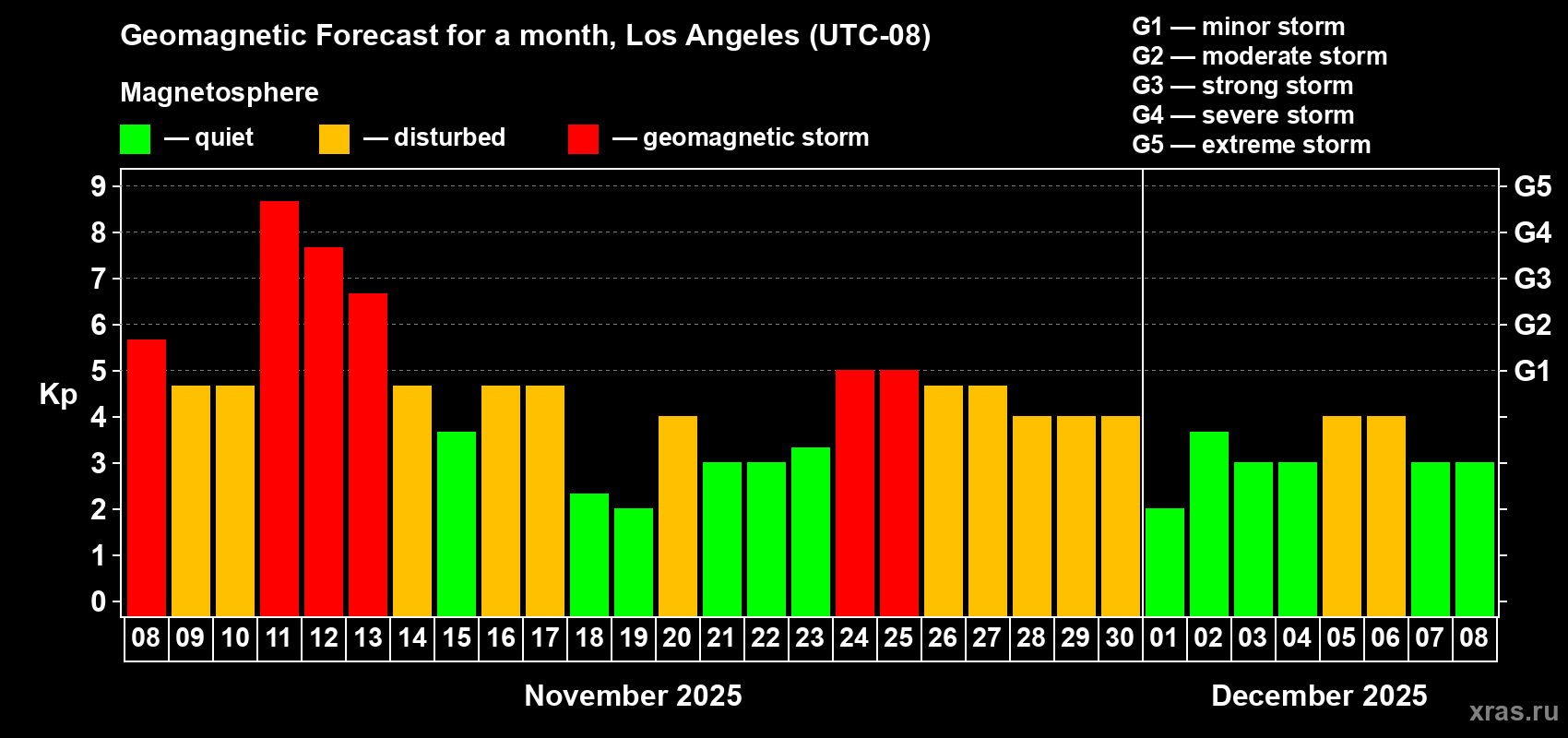 Geomagnetic Forecast for a month, Los Angeles (UTC-08)

Magnetosphere

— quiet — disturbed — geomagnetic storm

G1 — minor storm
G2 — moderate storm
G3 — strong storm
G4 — severe storm
G5 — extreme storm

Kp

9
8
7
6
5
4
3
2
1
0

G5
G4
G3
G2
G1

08 09 10 11 12 13 14 15 16 17 18 19 20 21 22 23 24 25 26 27 28 29 30 01 02 03 04 05 06 07 08

November 2025

December 2025

xras.ru